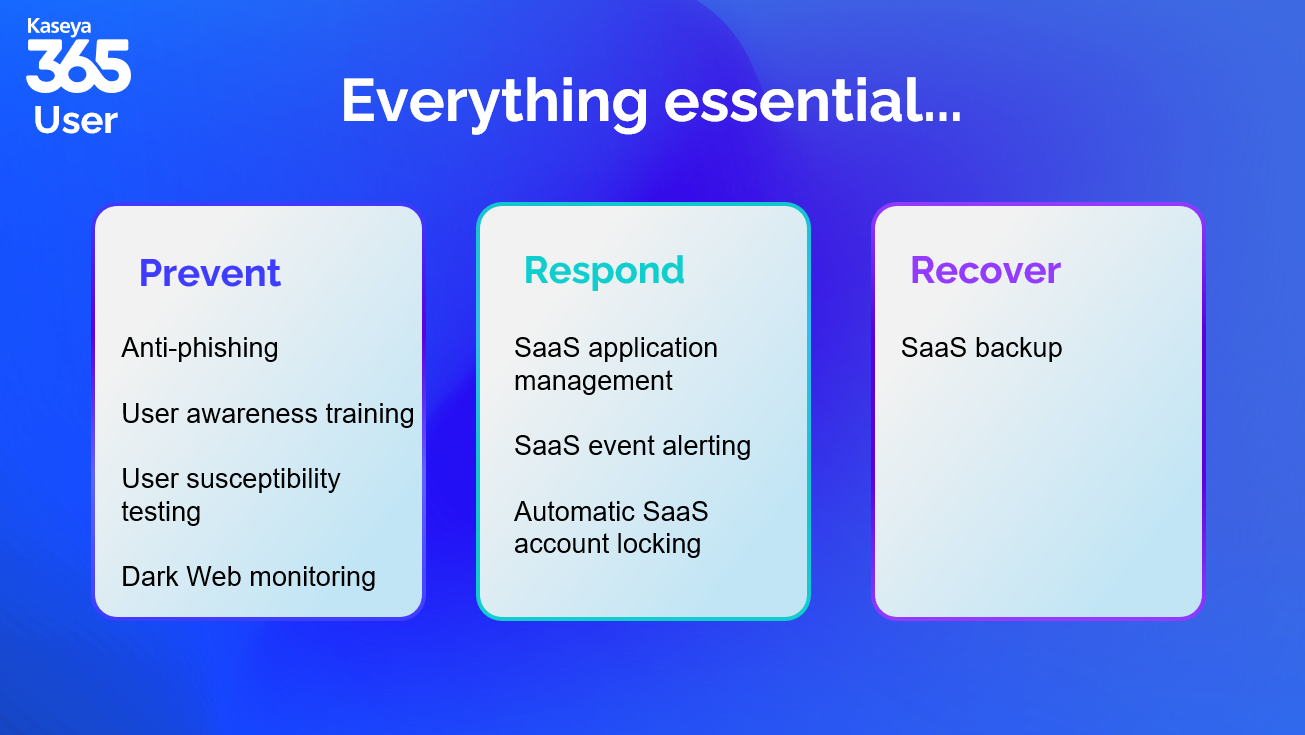 Kaseya
365
User

Everything essential...

Prevent

Anti-phishing

User awareness training

User susceptibility testing

Dark Web monitoring

Respond

SaaS application management

SaaS event alerting

Automatic SaaS account locking

Recover

SaaS backup